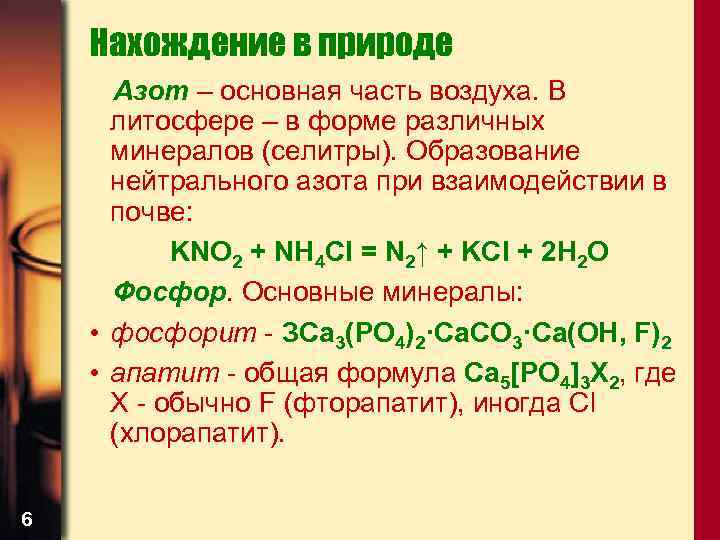 Нахождение в природе

Азот – основная часть воздуха. В литосфере – в форме различных минералов (селитры). Образование нейтрального азота при взаимодействии в почве:

$KNO_2 + NH_4Cl = N_2\uparrow + KCl + 2H_2O$

Фосфор. Основные минералы:

• фосфорит - $3Ca_3(PO_4)_2 \cdot CaCO_3 \cdot Ca(OH, F)_2$

• апатит - общая формула $Ca_5[PO_4]_3X_2$, где X - обычно F (фторапатит), иногда Cl (хлорапатит).

6